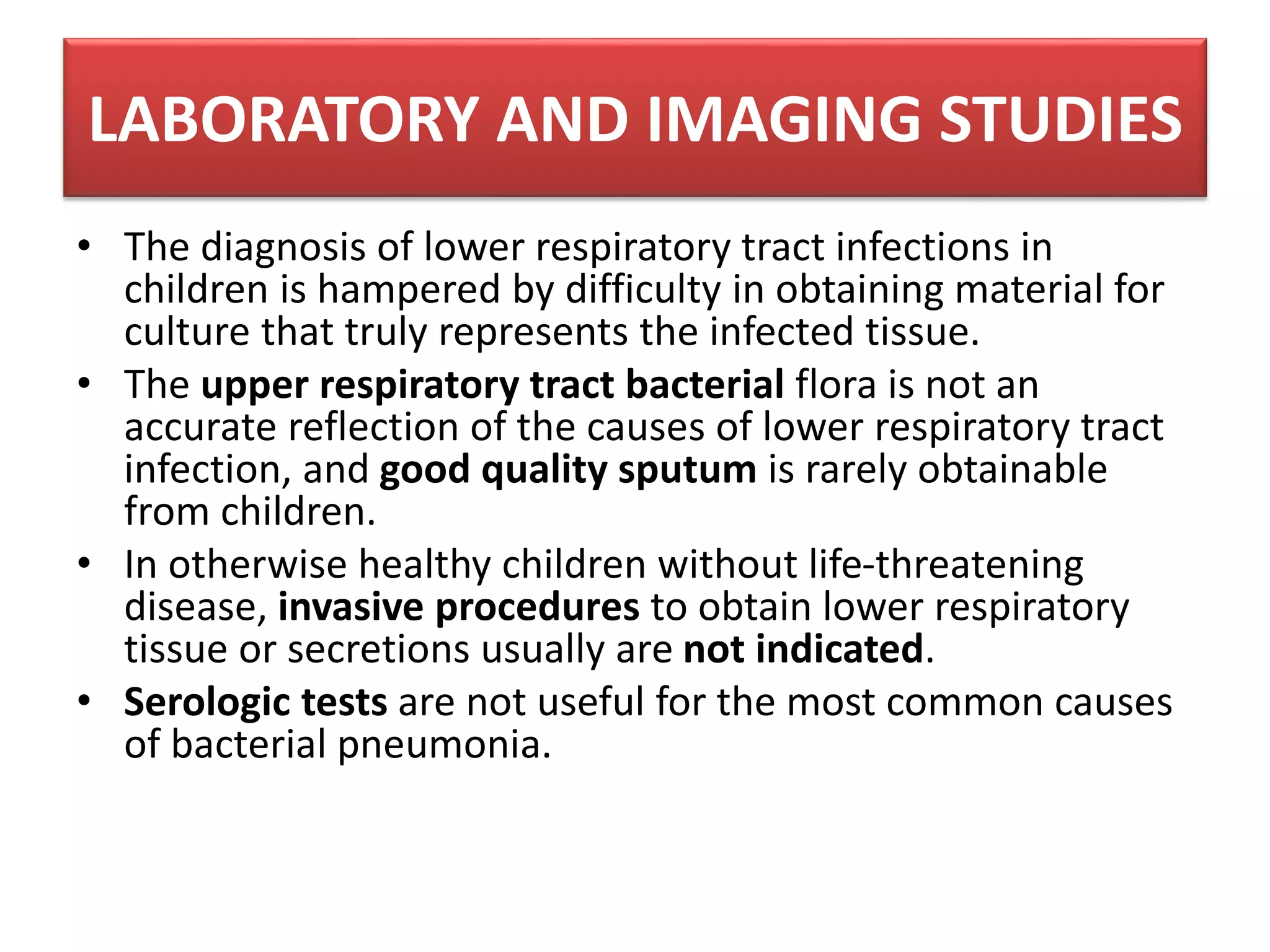 LABORATORY AND IMAGING STUDIES

• The diagnosis of lower respiratory tract infections in children is hampered by difficulty in obtaining material for culture that truly represents the infected tissue.

• The upper respiratory tract bacterial flora is not an accurate reflection of the causes of lower respiratory tract infection, and good quality sputum is rarely obtainable from children.

• In otherwise healthy children without life-threatening disease, invasive procedures to obtain lower respiratory tissue or secretions usually are not indicated.

• Serologic tests are not useful for the most common causes of bacterial pneumonia.